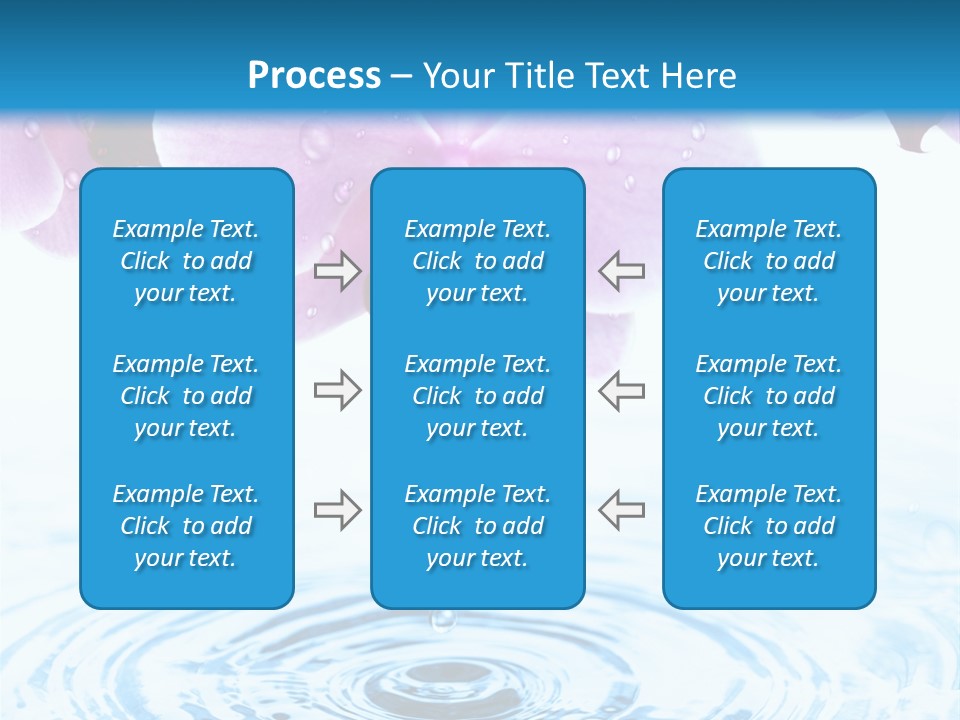 Process – Your Title Text Here

Example Text. Click to add your text.

Example Text. Click to add your text.

Example Text. Click to add your text.

Example Text. Click to add your text.

Example Text. Click to add your text.

Example Text. Click to add your text.

Example Text. Click to add your text.

Example Text. Click to add your text.

Example Text. Click to add your text.